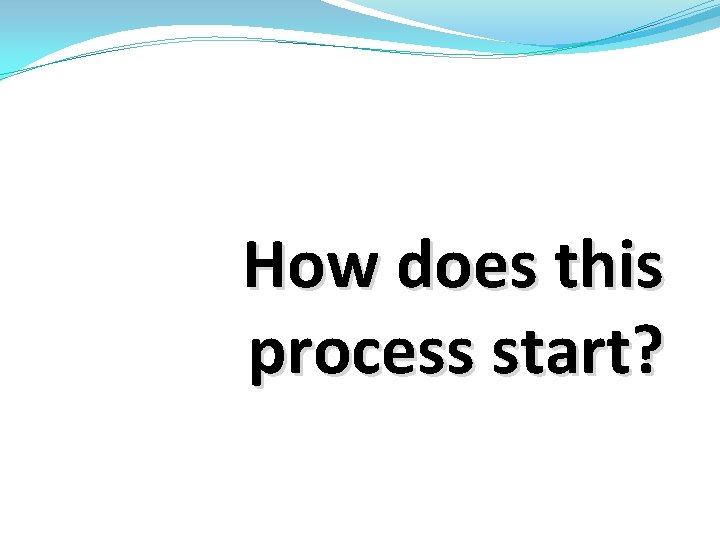 How does this process start?